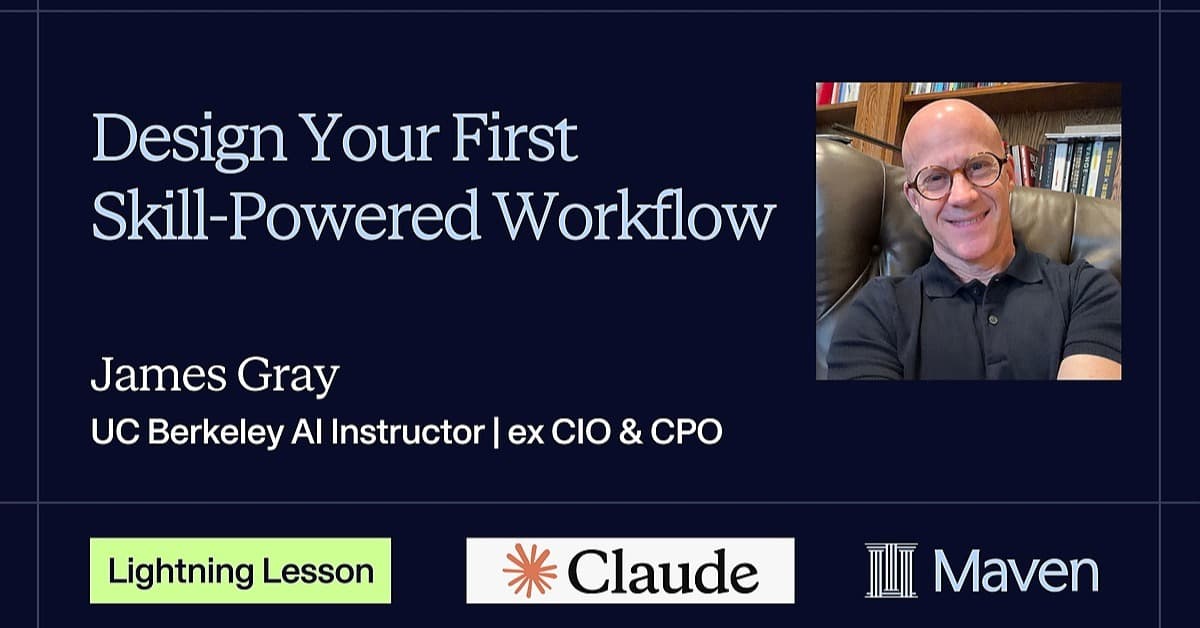 Design Your First Skill-Powered Workflow

James Gray
UC Berkeley AI Instructor | ex CIO & CPO

Lightning Lesson

Claude

Maven